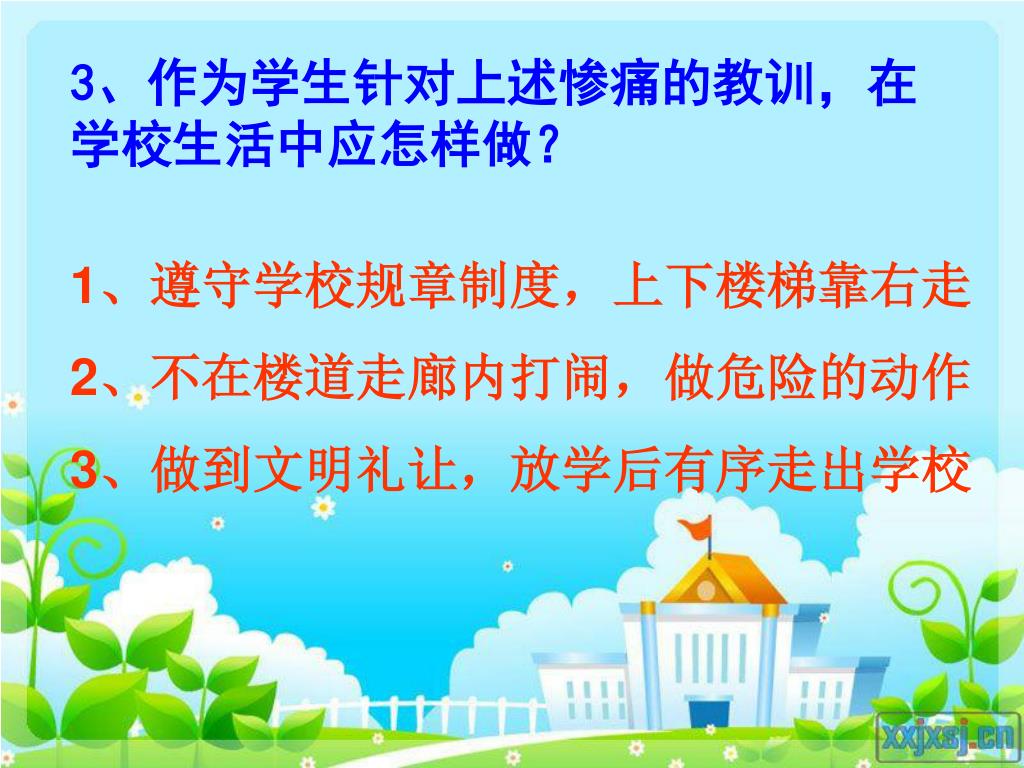 3、作为学生针对上述惨痛的教训，在学校生活中应怎样做？

1、遵守学校规章制度，上下楼梯靠右走

2、不在楼道走廊内打闹，做危险的动作

3、做到文明礼让，放学后有序走出学校

xxjxsj.cn